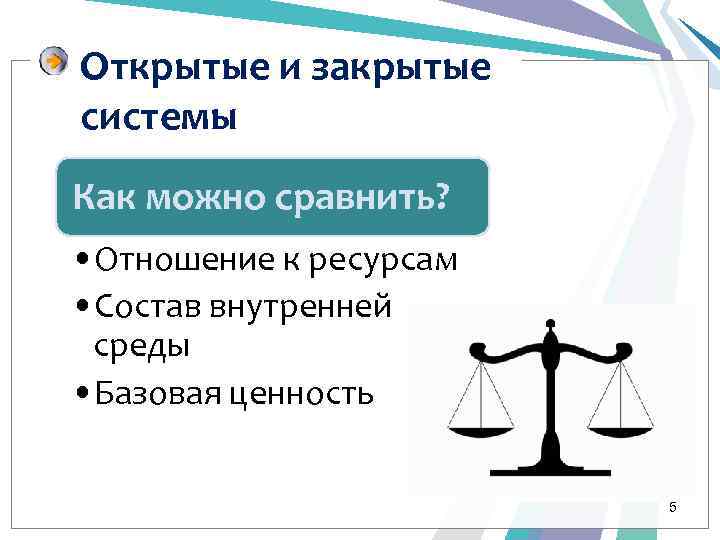 Открытые и закрытые системы

Как можно сравнить?

• Отношение к ресурсам
• Состав внутренней среды
• Базовая ценность

5